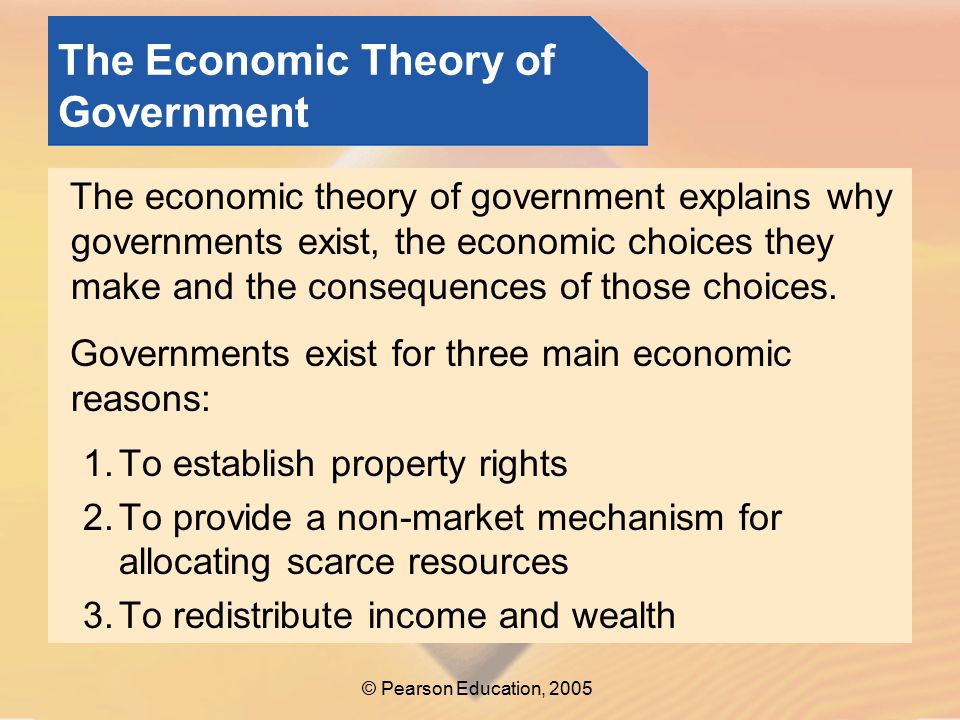 The Economic Theory of Government

The economic theory of government explains why governments exist, the economic choices they make and the consequences of those choices.

Governments exist for three main economic reasons:

1. To establish property rights
2. To provide a non-market mechanism for allocating scarce resources
3. To redistribute income and wealth

© Pearson Education, 2005